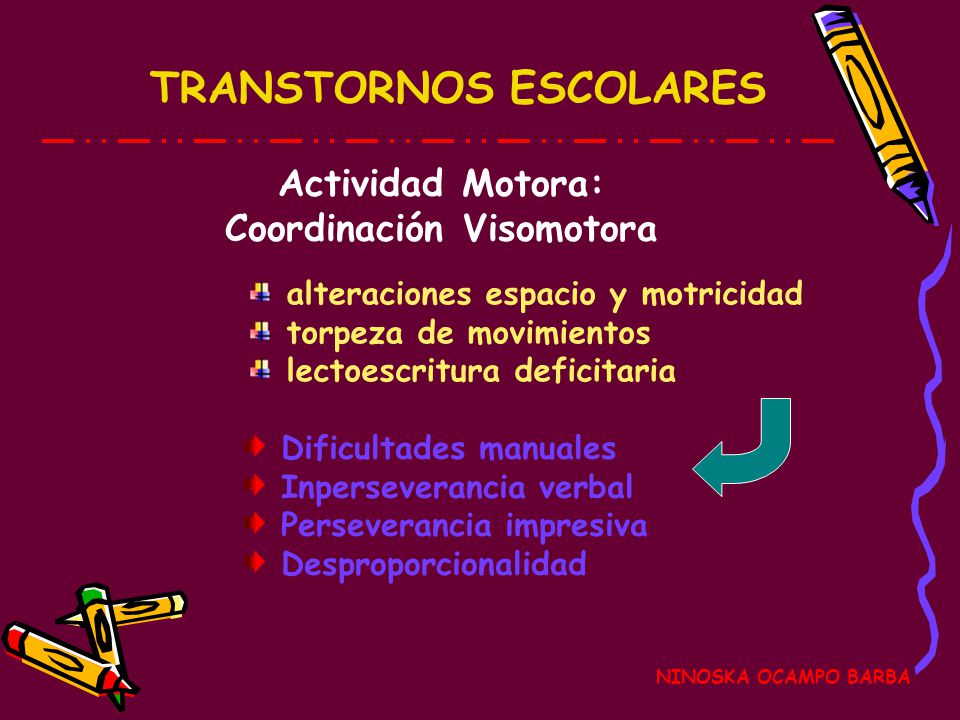 TRANSTORNOS ESCOLARES

Actividad Motora:
Coordinación Visomotora

alteraciones espacio y motricidad
torpeza de movimientos
lectoescritura deficitaria

Dificultades manuales
Inperseverancia verbal
Perseverancia impresiva
Desproporcionalidad

NINOSKA OCAMPO BARBA